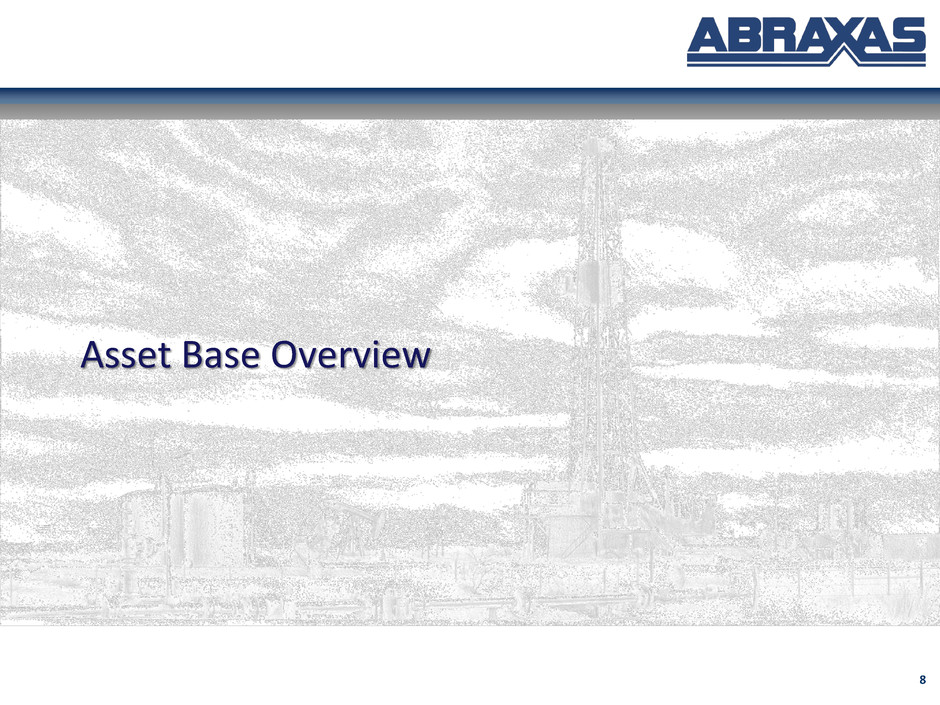 ABRAXAS

Asset Base Overview

8